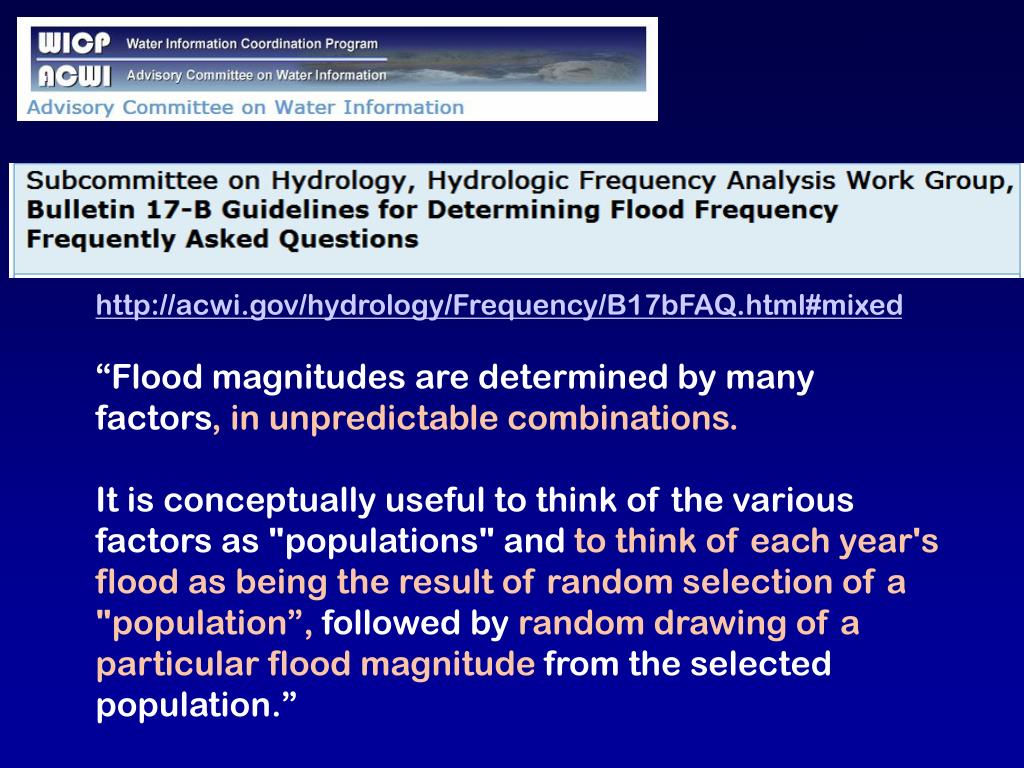 WICP Water Information Coordination Program
ACWI Advisory Committee on Water Information
Advisory Committee on Water Information

Subcommittee on Hydrology, Hydrologic Frequency Analysis Work Group, Bulletin 17-B Guidelines for Determining Flood Frequency Frequently Asked Questions

http://acwi.gov/hydrology/Frequency/B17bFAQ.html#mixed

“Flood magnitudes are determined by many factors, in unpredictable combinations.

It is conceptually useful to think of the various factors as "populations" and to think of each year's flood as being the result of random selection of a "population”, followed by random drawing of a particular flood magnitude from the selected population.”